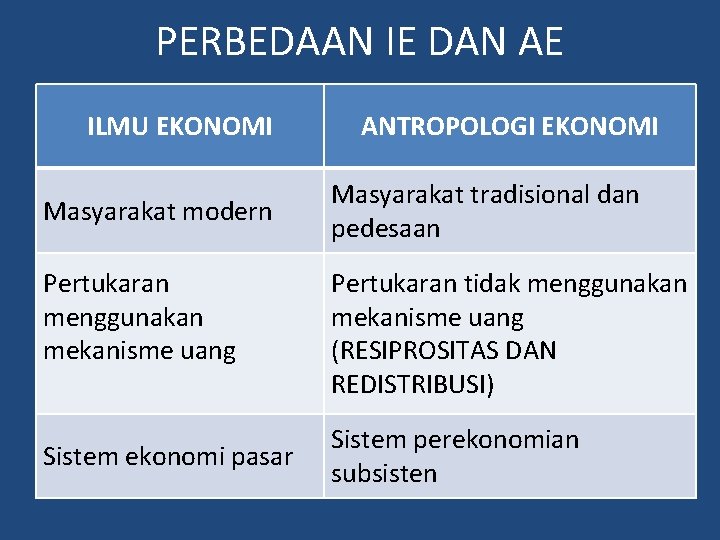 PERBEDAAN IE DAN AE

| ILMU EKONOMI | ANTROPOLOGI EKONOMI |
|---|---|
| Masyarakat modern | Masyarakat tradisional dan pedesaan |
| Pertukaran menggunakan mekanisme uang | Pertukaran tidak menggunakan mekanisme uang (RESIPROSITAS DAN REDISTRIBUSI) |
| Sistem ekonomi pasar | Sistem perekonomian subsisten |